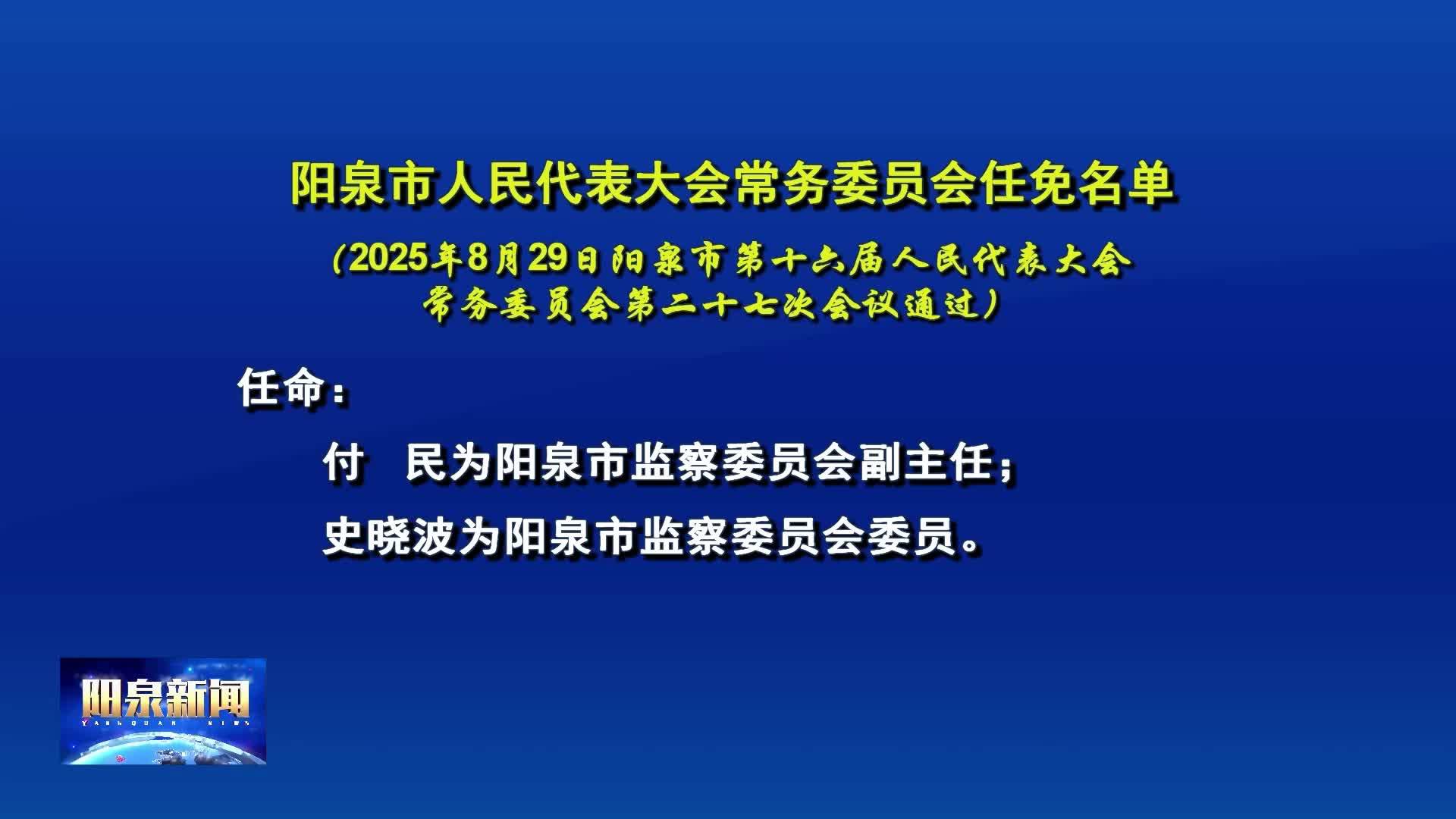 阳泉市人民代表大会常务委员会任免名单

（2025年8月29日阳泉市第十六届人民代表大会常务委员会第二十七次会议通过）

任命：

付　民为阳泉市监察委员会副主任；

史晓波为阳泉市监察委员会委员。

阳泉新闻

YANGQUAN NEWS